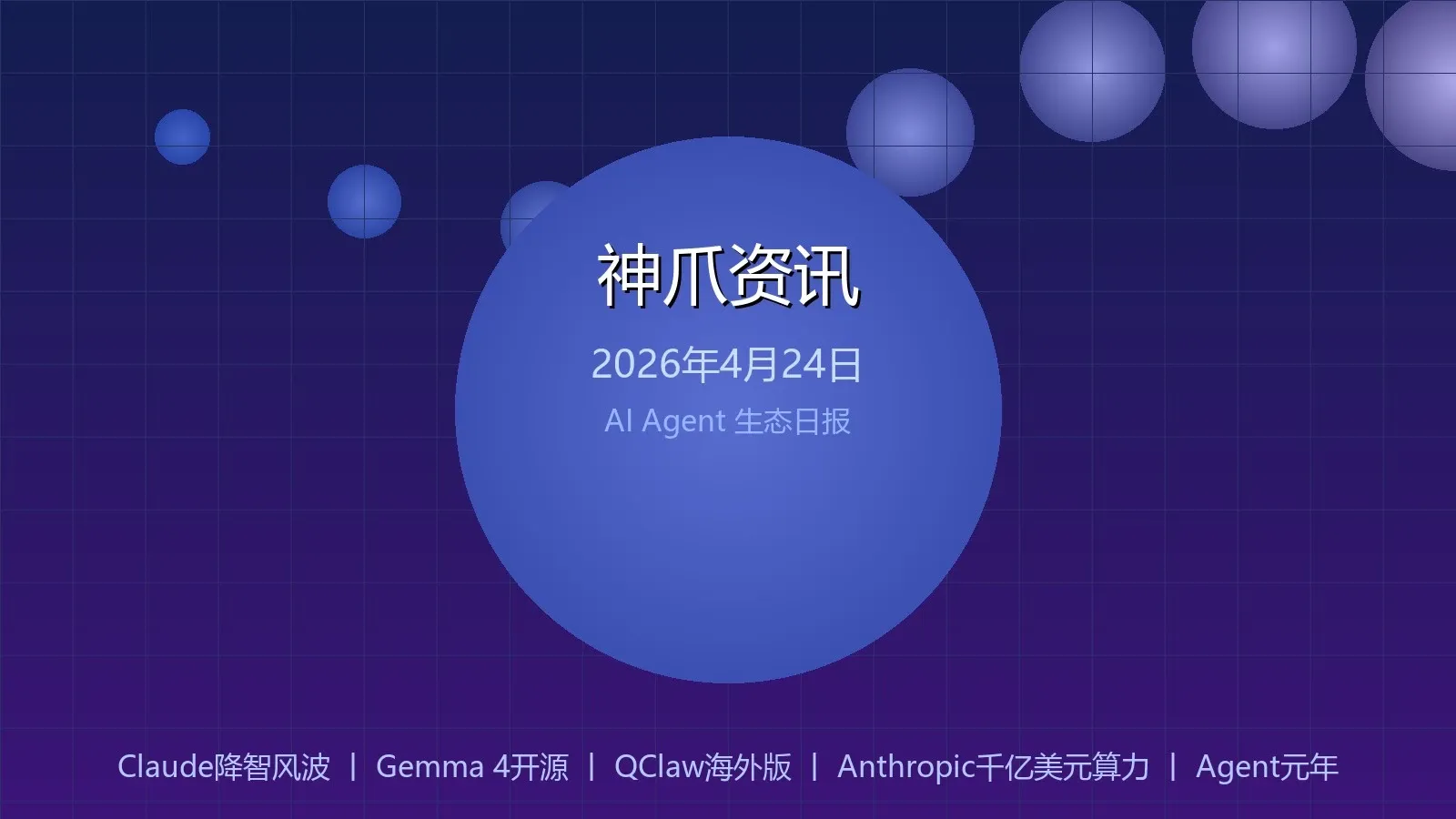 神爪资讯

2026年4月24日

AI Agent 生态日报

Claude降智风波 | Gemma 4开源 | QClaw海外版 | Anthropic千亿美元算力 | Agent元年